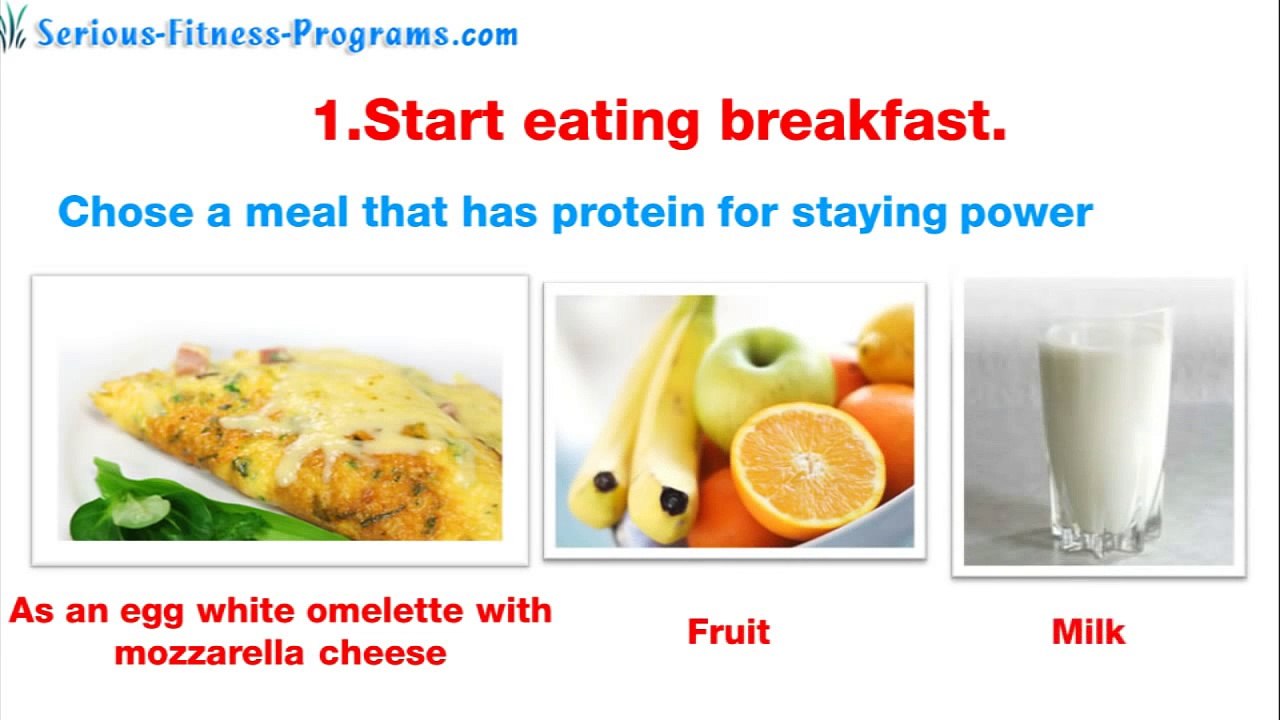 Serious-Fitness-Programs.com

1.Start eating breakfast.

Chose a meal that has protein for staying power

As an egg white omelette with mozzarella cheese

Fruit

Milk